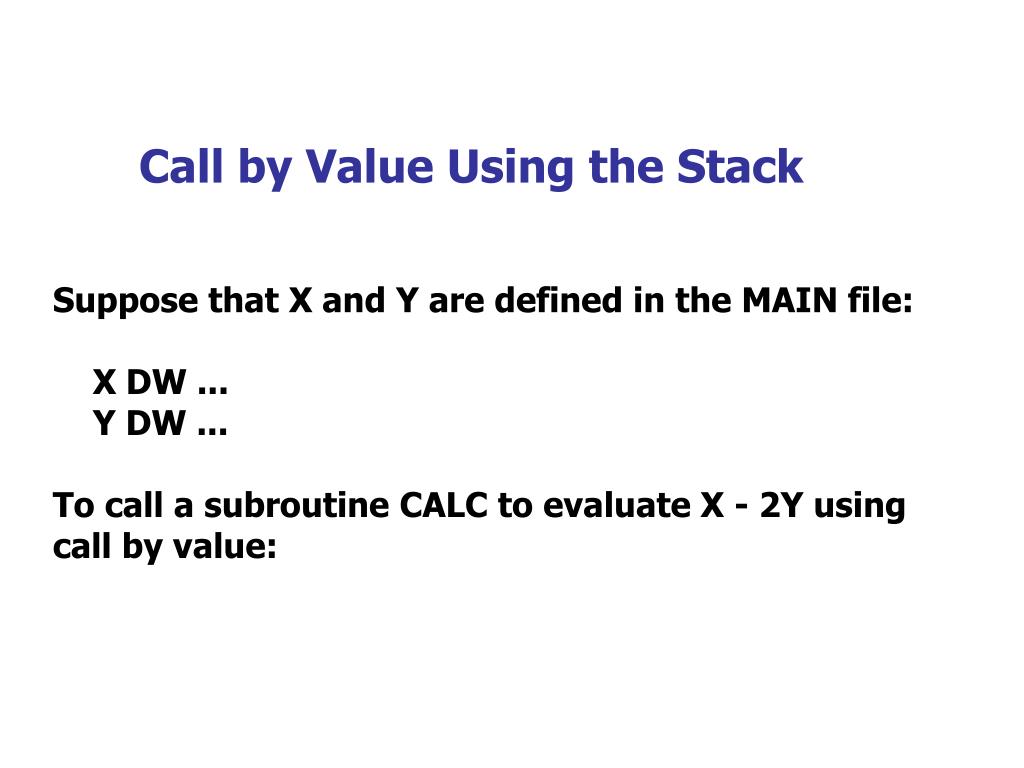 Call by Value Using the Stack

Suppose that X and Y are defined in the MAIN file:

X DW ...
Y DW ...

To call a subroutine CALC to evaluate X - 2Y using call by value: